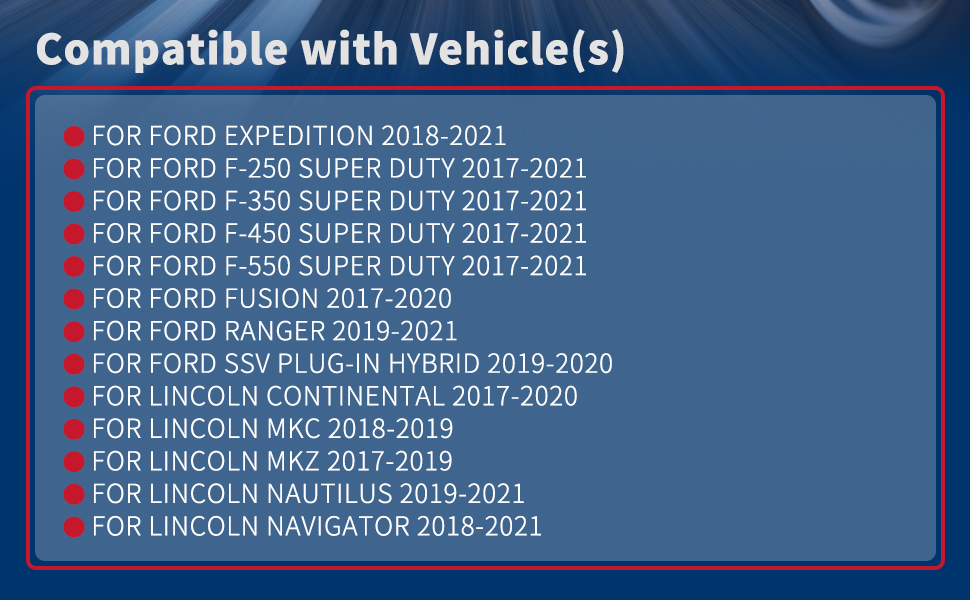 Compatible with Vehicle(s)

FOR FORD EXPEDITION 2018-2021
FOR FORD F-250 SUPER DUTY 2017-2021
FOR FORD F-350 SUPER DUTY 2017-2021
FOR FORD F-450 SUPER DUTY 2017-2021
FOR FORD F-550 SUPER DUTY 2017-2021
FOR FORD FUSION 2017-2020
FOR FORD RANGER 2019-2021
FOR FORD SSV PLUG-IN HYBRID 2019-2020
FOR LINCOLN CONTINENTAL 2017-2020
FOR LINCOLN MKC 2018-2019
FOR LINCOLN MKZ 2017-2019
FOR LINCOLN NAUTILUS 2019-2021
FOR LINCOLN NAVIGATOR 2018-2021